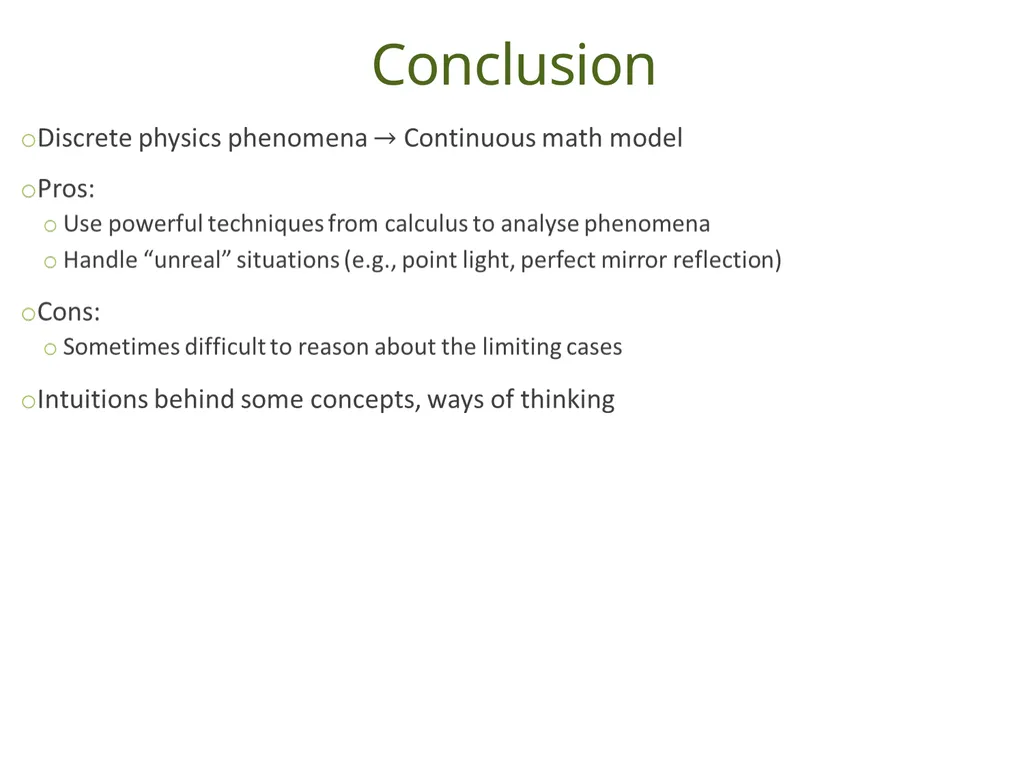 Conclusion

o Discrete physics phenomena → Continuous math model

o Pros:
o Use powerful techniques from calculus to analyse phenomena
o Handle “unreal” situations (e.g., point light, perfect mirror reflection)

o Cons:
o Sometimes difficult to reason about the limiting cases

o Intuitions behind some concepts, ways of thinking